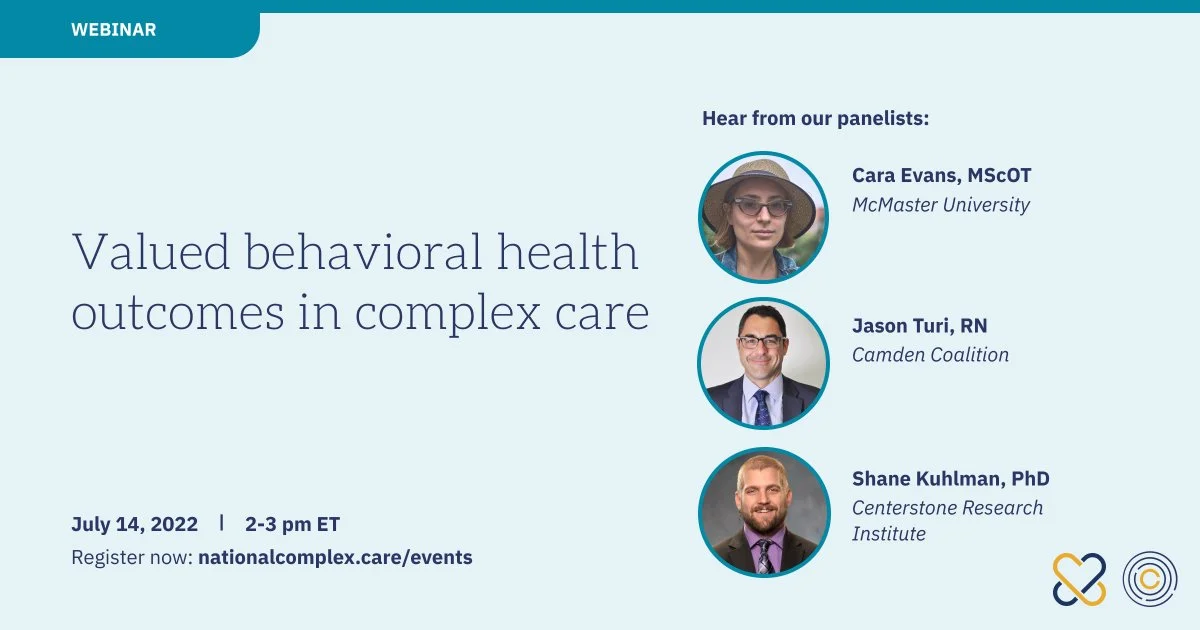 WEBINAR

Valued behavioral health outcomes in complex care

July 14, 2022 | 2-3 pm ET
Register now: nationalcomplex.care/events

Hear from our panelists:

Cara Evans, MScOT
McMaster University

Jason Turi, RN
Camden Coalition

Shane Kuhlman, PhD
Centerstone Research Institute